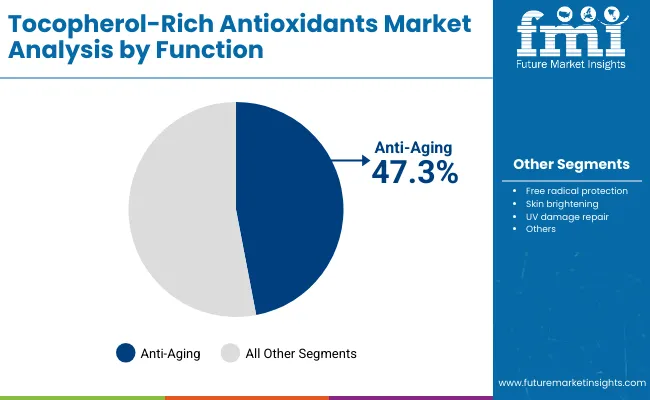 Tocopherol-Rich Antioxidants Market Analysis by Function

fmi
Future Market Insights

Anti-Aging
47.3%

Other Segments
- Free radical protection
- Skin brightening
- UV damage repair
- Others

Anti-Aging All Other Segments

www.futuremarketinsights.com